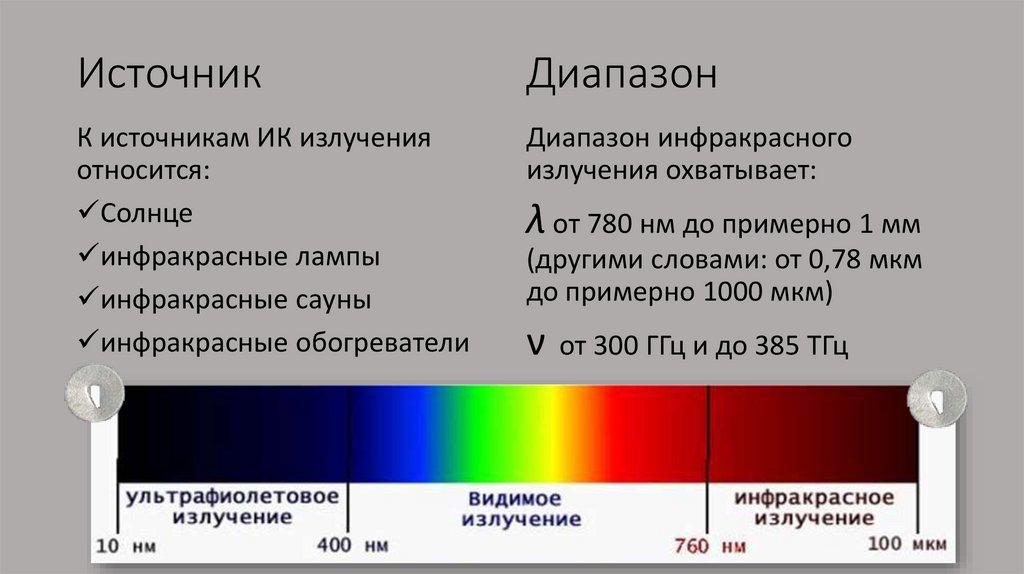 Источник

К источникам ИК излучения относится:

✓Солнце

✓инфракрасные лампы

✓инфракрасные сауны

✓инфракрасные обогреватели

Диапазон

Диапазон инфракрасного излучения охватывает:

$\lambda$ от 780 нм до примерно 1 мм (другими словами: от 0,78 мкм до примерно 1000 мкм)

$\nu$ от 300 ГГц и до 385 ТГц

ультрафиолетовое излучение

видимое излучение

инфракрасное излучение

10 нм

400 нм

760 нм

100 мкм